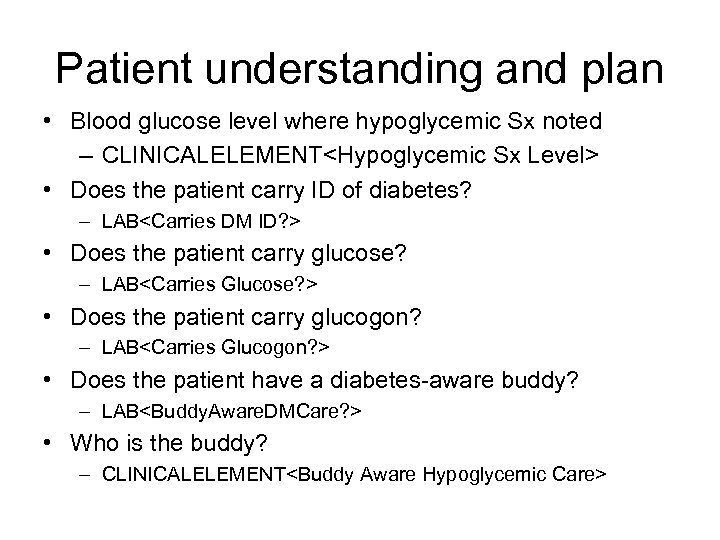 Patient understanding and plan

• Blood glucose level where hypoglycemic Sx noted
  – CLINICALELEMENT<Hypoglycemic Sx Level>
• Does the patient carry ID of diabetes?
  – LAB<Carries DM ID?>
• Does the patient carry glucose?
  – LAB<Carries Glucose?>
• Does the patient carry glucogon?
  – LAB<Carries Glucogon?>
• Does the patient have a diabetes-aware buddy?
  – LAB<BuddyAwareDMCare?>
• Who is the buddy?
  – CLINICALELEMENT<Buddy Aware Hypoglycemic Care>